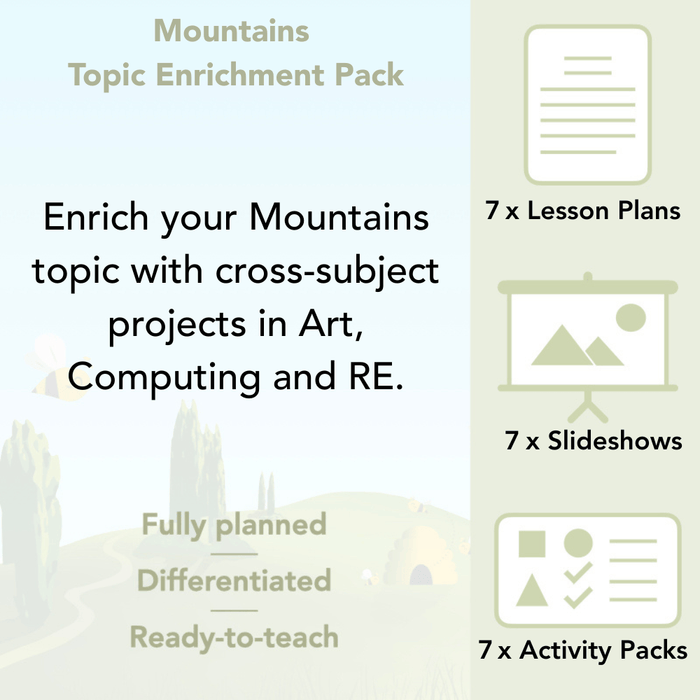 Mountains
Topic Enrichment Pack

Enrich your Mountains topic with cross-subject projects in Art, Computing and RE.

Fully planned

Differentiated

Ready-to-teach

7 x Lesson Plans

7 x Slideshows

7 x Activity Packs